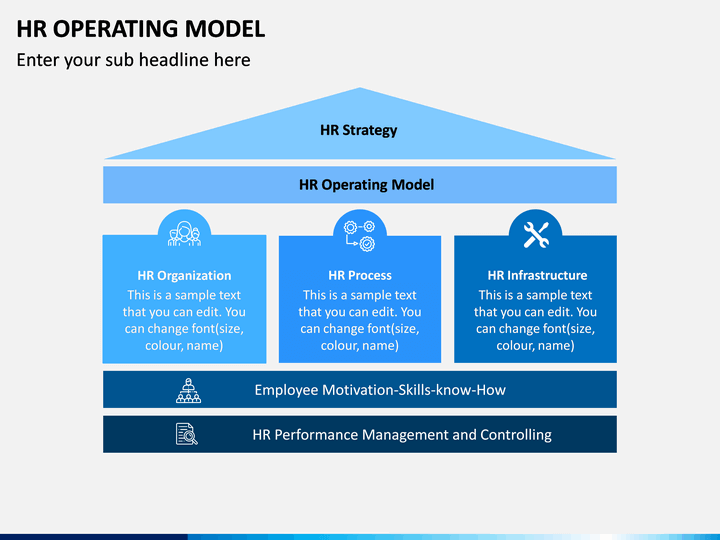 HR OPERATING MODEL
Enter your sub headline here

HR Strategy

HR Operating Model

HR Organization
This is a sample text that you can edit. You can change font(size, colour, name)

HR Process
This is a sample text that you can edit. You can change font(size, colour, name)

HR Infrastructure
This is a sample text that you can edit. You can change font(size, colour, name)

Employee Motivation-Skills-know-How

HR Performance Management and Controlling